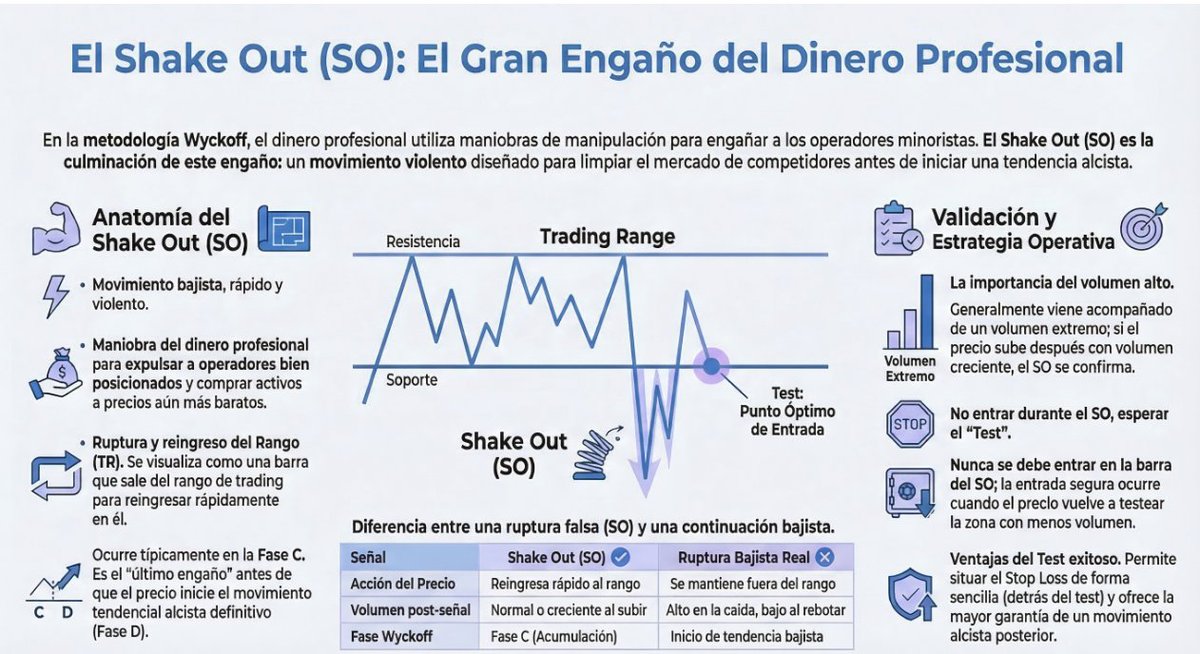 El Shake Out (SO): El Gran Engaño del Dinero Profesional

En la metodología Wyckoff, el dinero profesional utiliza maniobras de manipulación para engañar a los operadores minoristas. El Shake Out (SO) es la culminación de este engaño: un movimiento violento diseñado para limpiar el mercado de competidores antes de iniciar una tendencia alcista.

Anatomía del Shake Out (SO)

• Movimiento bajista, rápido y violento.

• Maniobra del dinero profesional para expulsar a operadores bien posicionados y comprar activos a precios aún más baratos.

• Ruptura y reingreso del Rango (TR). Se visualiza como una barra que sale del rango de trading para reingresar rápidamente en él.

Ocurre típicamente en la Fase C. Es el "último engaño" antes de que el precio inicie el movimiento tendencial alcista definitivo (Fase D).

C D

Resistencia
Trading Range
Soporte
Shake Out (SO)
Test: Punto Óptimo de Entrada

Diferencia entre una ruptura falsa (SO) y una continuación bajista.

| Señal | Shake Out (SO) | Ruptura Bajista Real |
|---|---|---|
| Acción del Precio | Reingresa rápido al rango | Se mantiene fuera del rango |
| Volumen post-señal | Normal o creciente al subir | Alto en la caída, bajo al rebotar |
| Fase Wyckoff | Fase C (Acumulación) | Inicio de tendencia bajista |

Validación y Estrategia Operativa

Volumen Extremo

La importancia del volumen alto. Generalmente viene acompañado de un volumen extremo; si el precio sube después con volumen creciente, el SO se confirma.

STOP

No entrar durante el SO, esperar el "Test".

Nunca se debe entrar en la barra del SO; la entrada segura ocurre cuando el precio vuelve a testear la zona con menos volumen.

Ventajas del Test exitoso. Permite situar el Stop Loss de forma sencilla (detrás del test) y ofrece la mayor garantía de un movimiento alcista posterior.